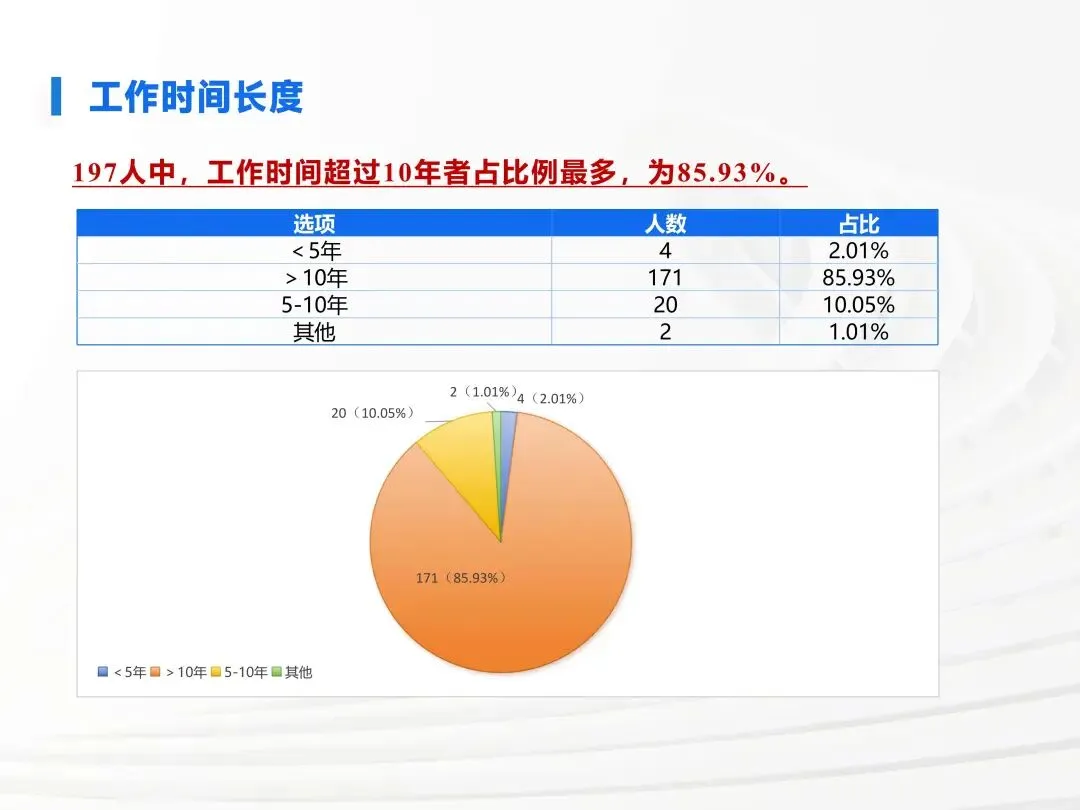 工作时间长度

197人中，工作时间超过10年者占比例最多，为85.93%。

| 选项 | 人数 | 占比 |
|---|---|---|
| < 5年 | 4 | 2.01% |
| > 10年 | 171 | 85.93% |
| 5-10年 | 20 | 10.05% |
| 其他 | 2 | 1.01% |

2（1.01%）
4（2.01%）
20（10.05%）
171（85.93%）

< 5年 > 10年 5-10年 其他